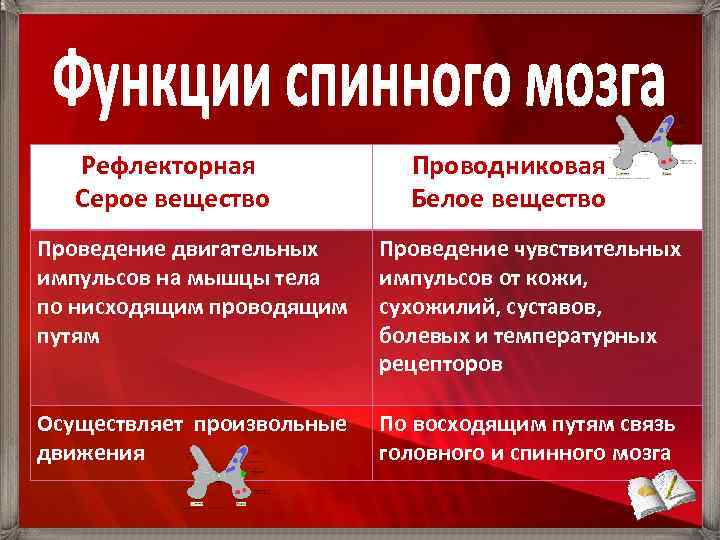 Функции спинного мозга

| Рефлекторная Серое вещество | Проводниковая Белое вещество |
|---|---|
| Проведение двигательных импульсов на мышцы тела по нисходящим проводящим путям | Проведение чувствительных импульсов от кожи, сухожилий, суставов, болевых и температурных рецепторов |
| Осуществляет произвольные движения | По восходящим путям связь головного и спинного мозга |